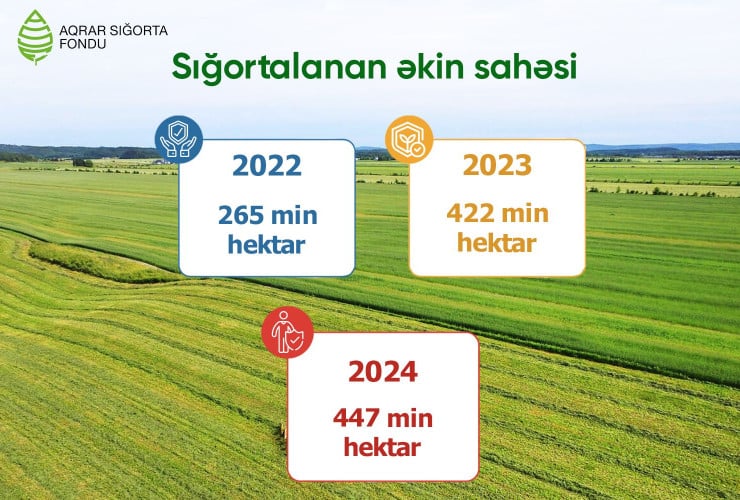 AQRAR SIĞORTA FONDU

Sığortalanan əkin sahəsi

2022
265 min hektar

2023
422 min hektar

2024
447 min hektar